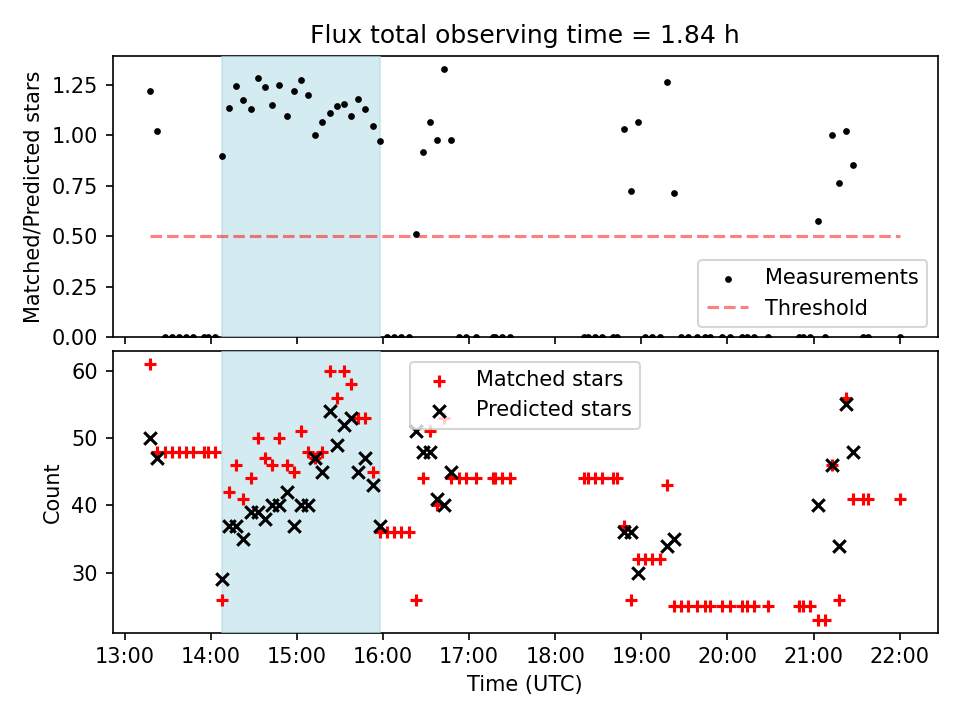 Flux total observing time = 1.84 h

Matched/Predicted stars

1.25
1.00
0.75
0.50
0.25
0.00

Measurements
Threshold

Count

60
50
40
30

Matched stars
Predicted stars

13:00 14:00 15:00 16:00 17:00 18:00 19:00 20:00 21:00 22:00

Time (UTC)